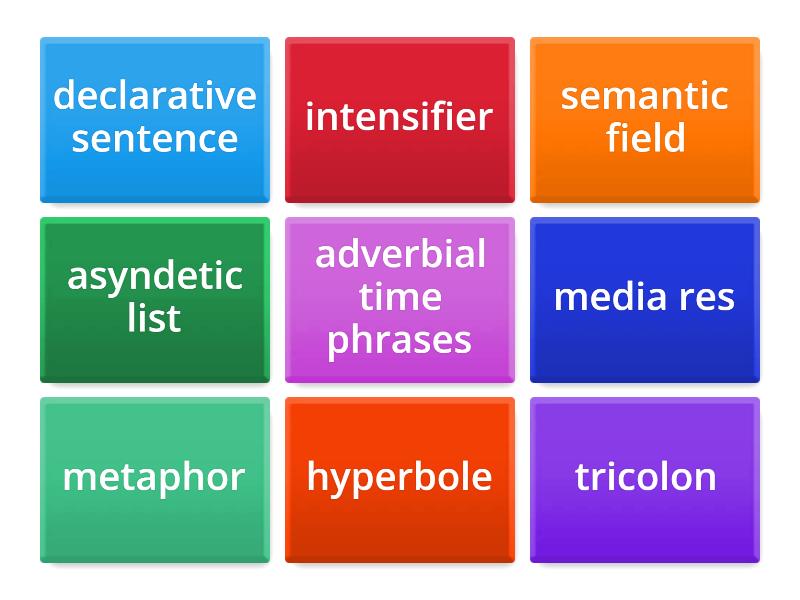 declarative sentence

intensifier

semantic field

asyndetic list

adverbial time phrases

media res

metaphor

hyperbole

tricolon